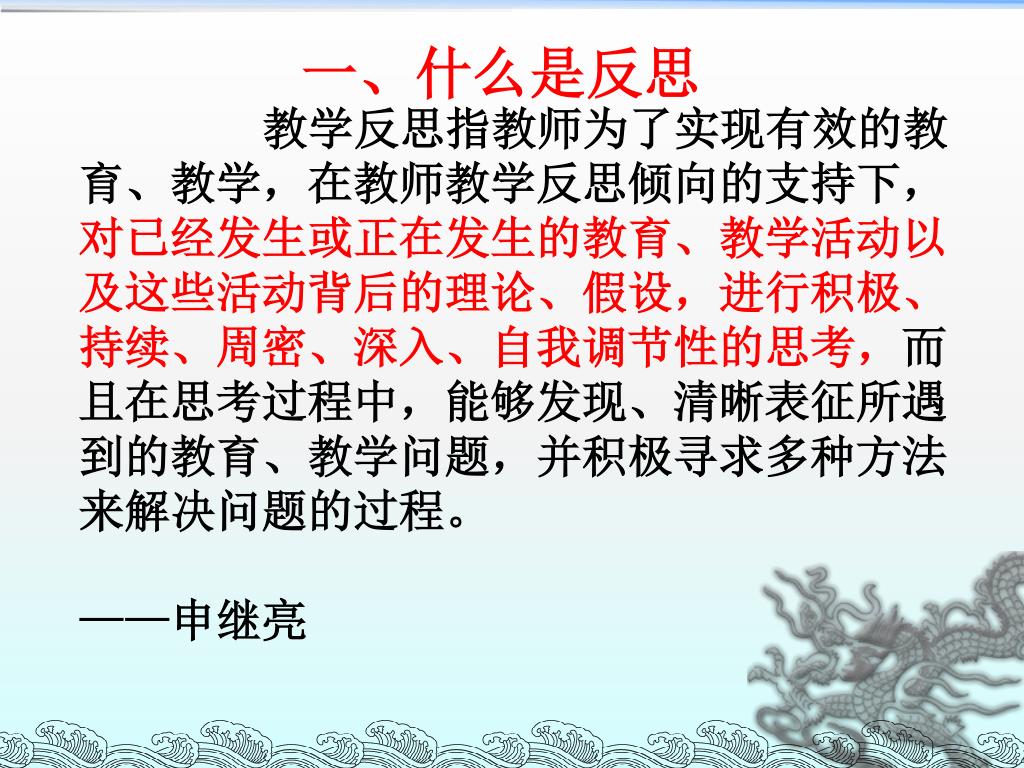 一、什么是反思

教学反思指教师为了实现有效的教育、教学，在教师教学反思倾向的支持下，对已经发生或正在发生的教育、教学活动以及这些活动背后的理论、假设，进行积极、持续、周密、深入、自我调节性的思考，而且在思考过程中，能够发现、清晰表征所遇到的教育、教学问题，并积极寻求多种方法来解决问题的过程。

——申继亮